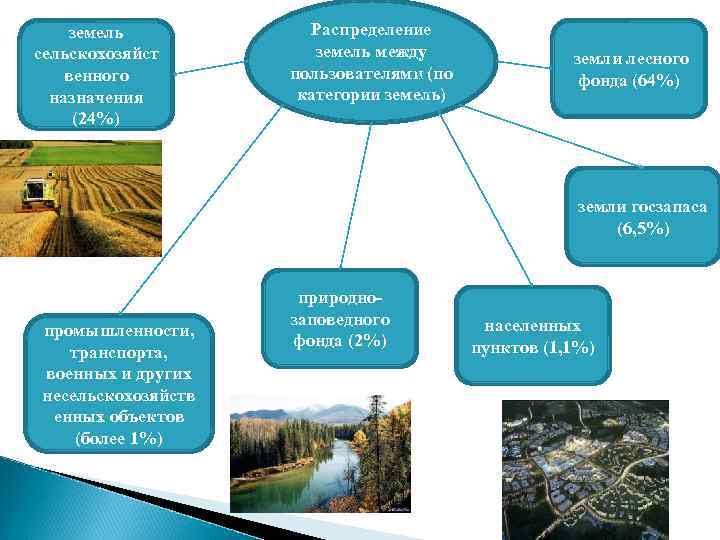 Распределение земель между пользователями (по категории земель)

земель сельскохозяйственного назначения (24%)

земли лесного фонда (64%)

земли госзапаса (6,5%)

промышленности, транспорта, военных и других несельскохозяйственных объектов (более 1%)

природно-заповедного фонда (2%)

населенных пунктов (1,1%)